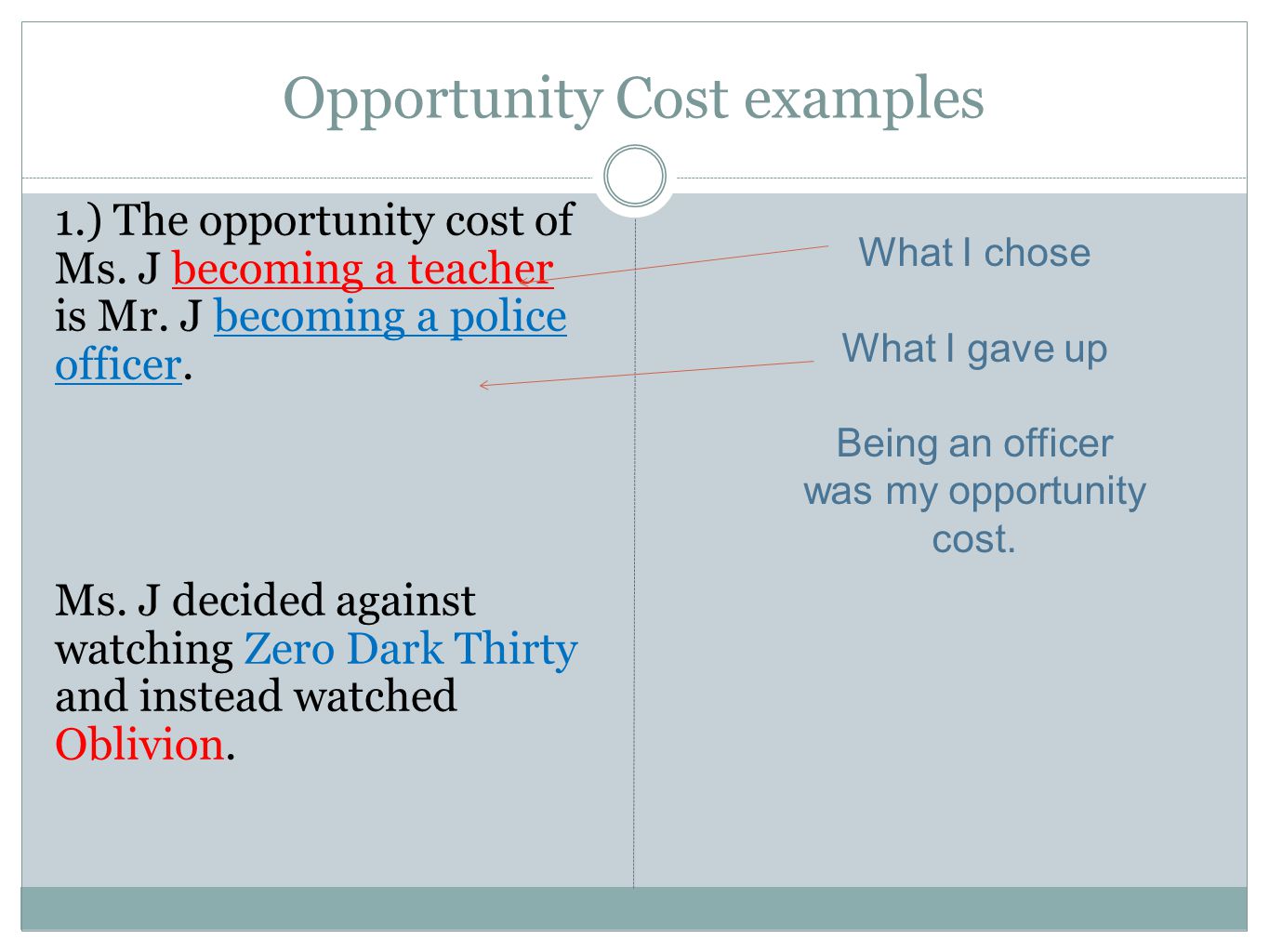 Opportunity Cost examples

1.) The opportunity cost of Ms. J becoming a teacher is Mr. J becoming a police officer.

Ms. J decided against watching Zero Dark Thirty and instead watched Oblivion.

What I chose

What I gave up

Being an officer was my opportunity cost.